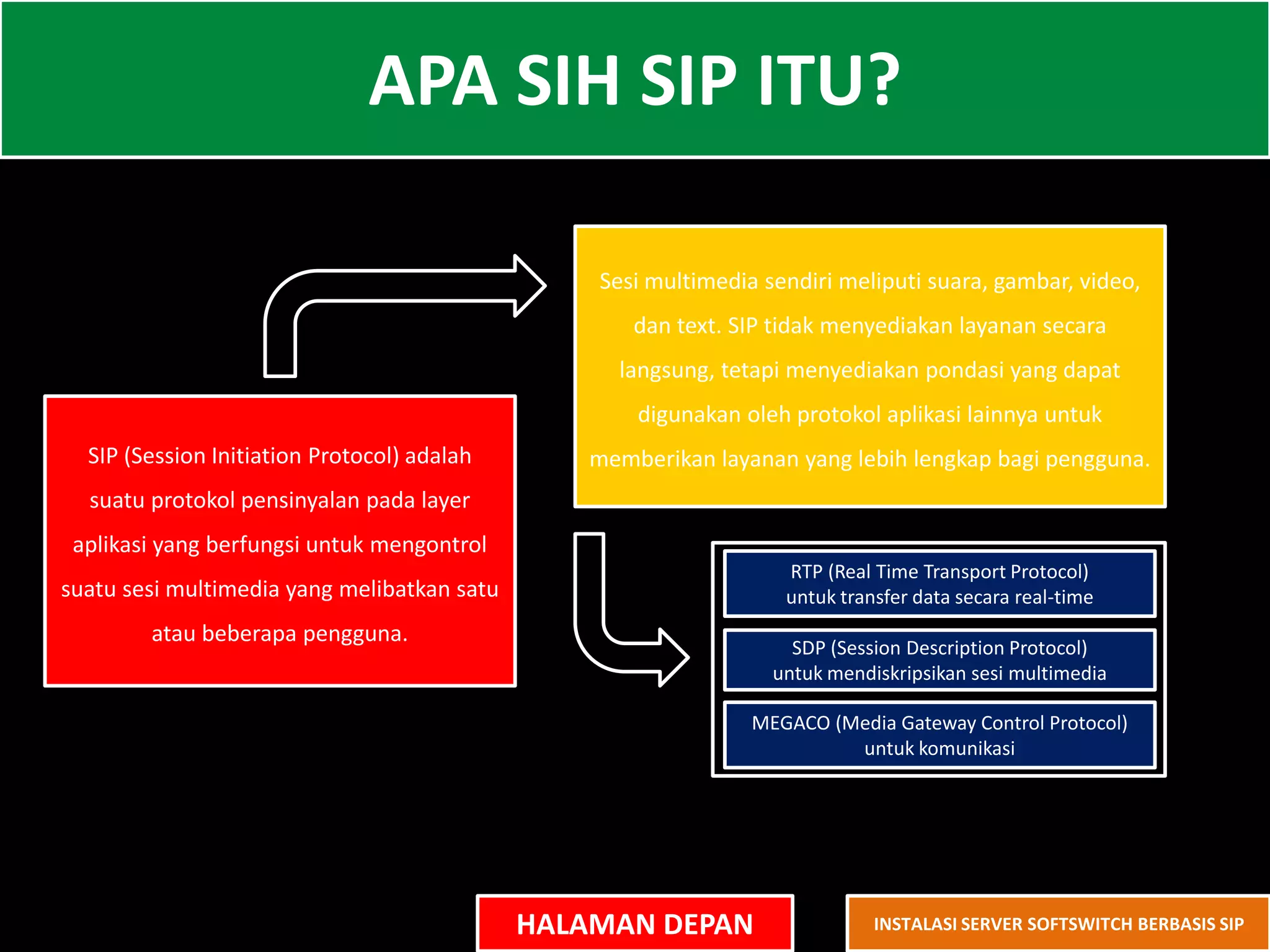 APA SIH SIP ITU?

SIP (Session Initiation Protocol) adalah suatu protokol pensinyalan pada layer aplikasi yang berfungsi untuk mengontrol suatu sesi multimedia yang melibatkan satu atau beberapa pengguna.

Sesi multimedia sendiri meliputi suara, gambar, video, dan text. SIP tidak menyediakan layanan secara langsung, tetapi menyediakan pondasi yang dapat digunakan oleh protokol aplikasi lainnya untuk memberikan layanan yang lebih lengkap bagi pengguna.

RTP (Real Time Transport Protocol)
untuk transfer data secara real-time

SDP (Session Description Protocol)
untuk mendiskripsikan sesi multimedia

MEGACO (Media Gateway Control Protocol)
untuk komunikasi

HALAMAN DEPAN

INSTALASI SERVER SOFTSWITCH BERBASIS SIP